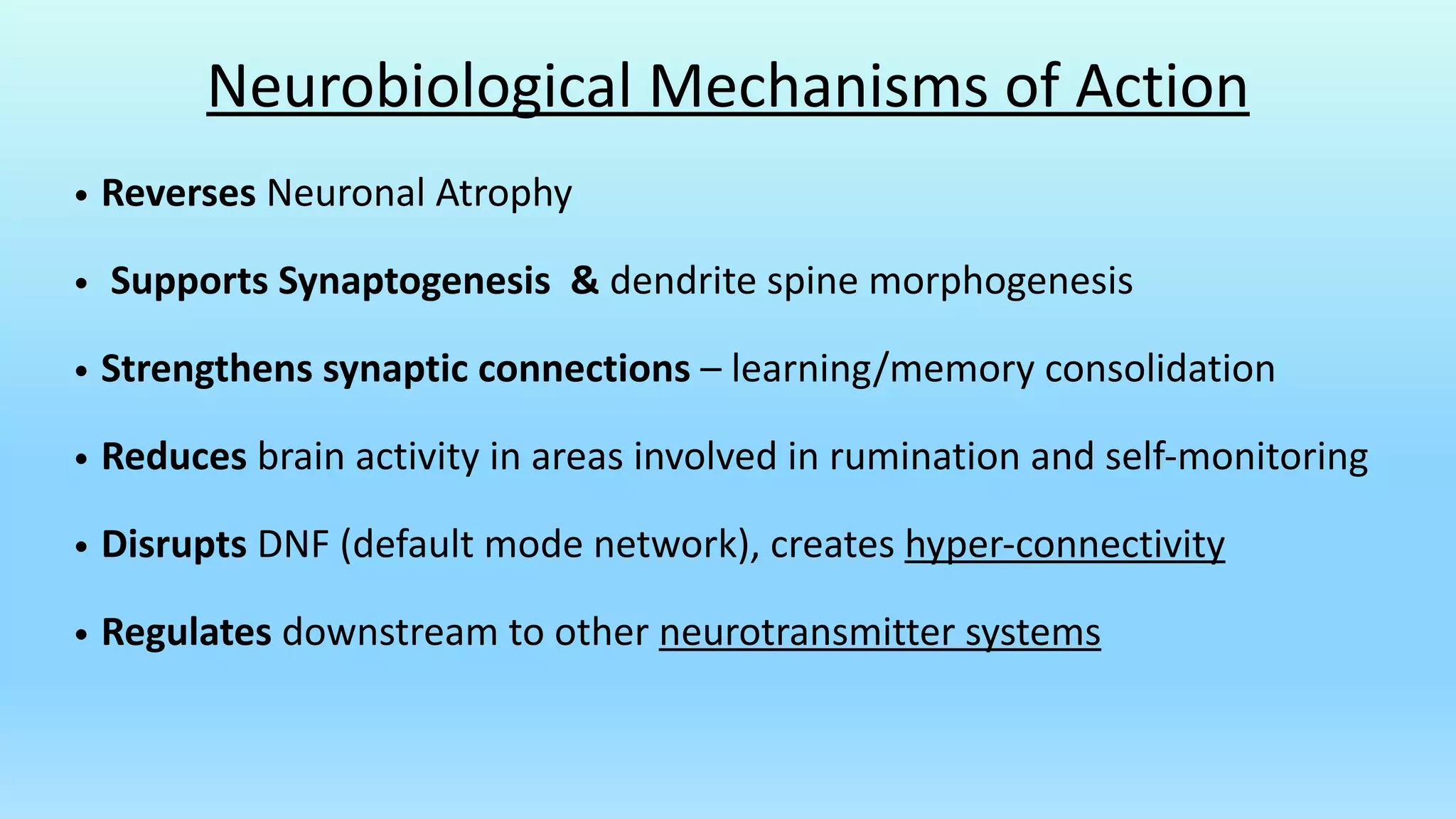 Neurobiological Mechanisms of Action

• Reverses Neuronal Atrophy

• Supports Synaptogenesis & dendrite spine morphogenesis

• Strengthens synaptic connections – learning/memory consolidation

• Reduces brain activity in areas involved in rumination and self-monitoring

• Disrupts DNF (default mode network), creates hyper-connectivity

• Regulates downstream to other neurotransmitter systems